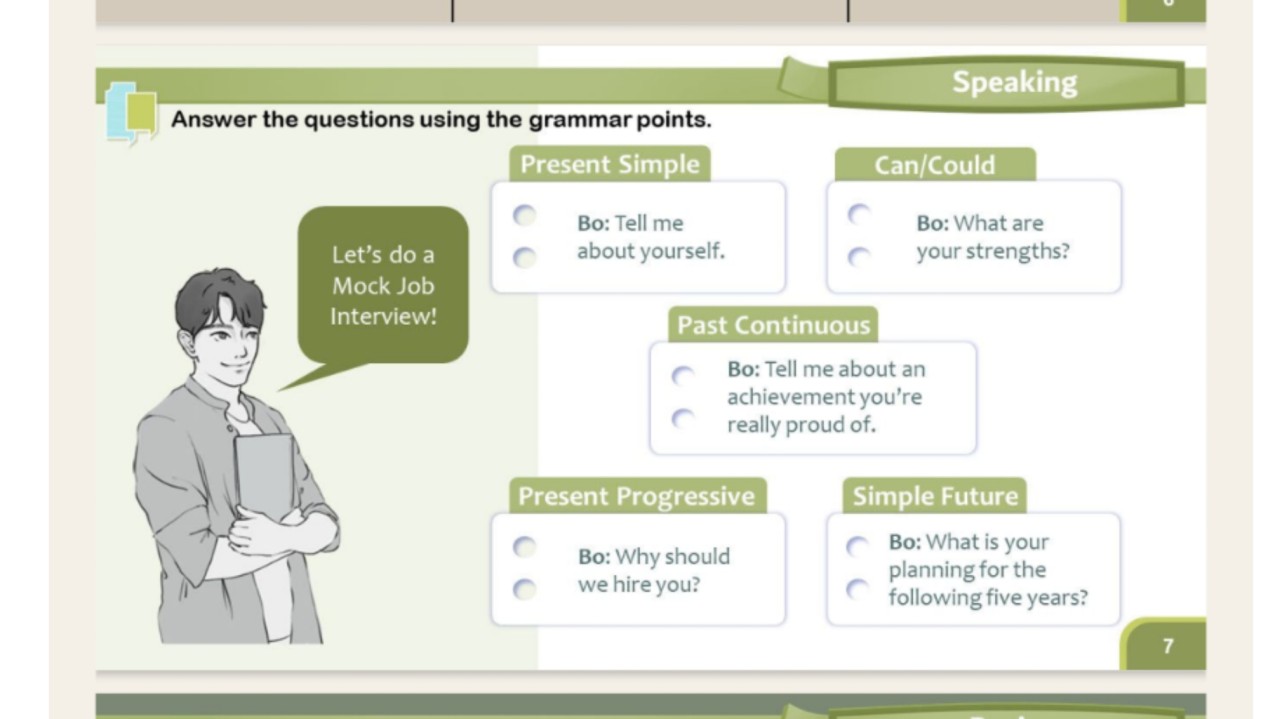 Speaking

Answer the questions using the grammar points.

Let's do a Mock Job Interview!

Present Simple

Bo: Tell me about yourself.

Can/Could

Bo: What are your strengths?

Past Continuous

Bo: Tell me about an achievement you're really proud of.

Present Progressive

Bo: Why should we hire you?

Simple Future

Bo: What is your planning for the following five years?

7